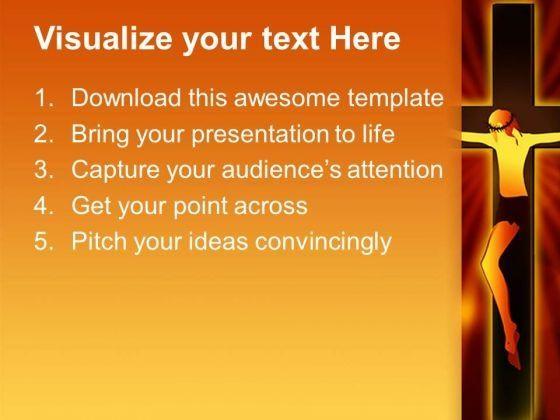 Visualize your text Here

1. Download this awesome template
2. Bring your presentation to life
3. Capture your audience's attention
4. Get your point across
5. Pitch your ideas convincingly